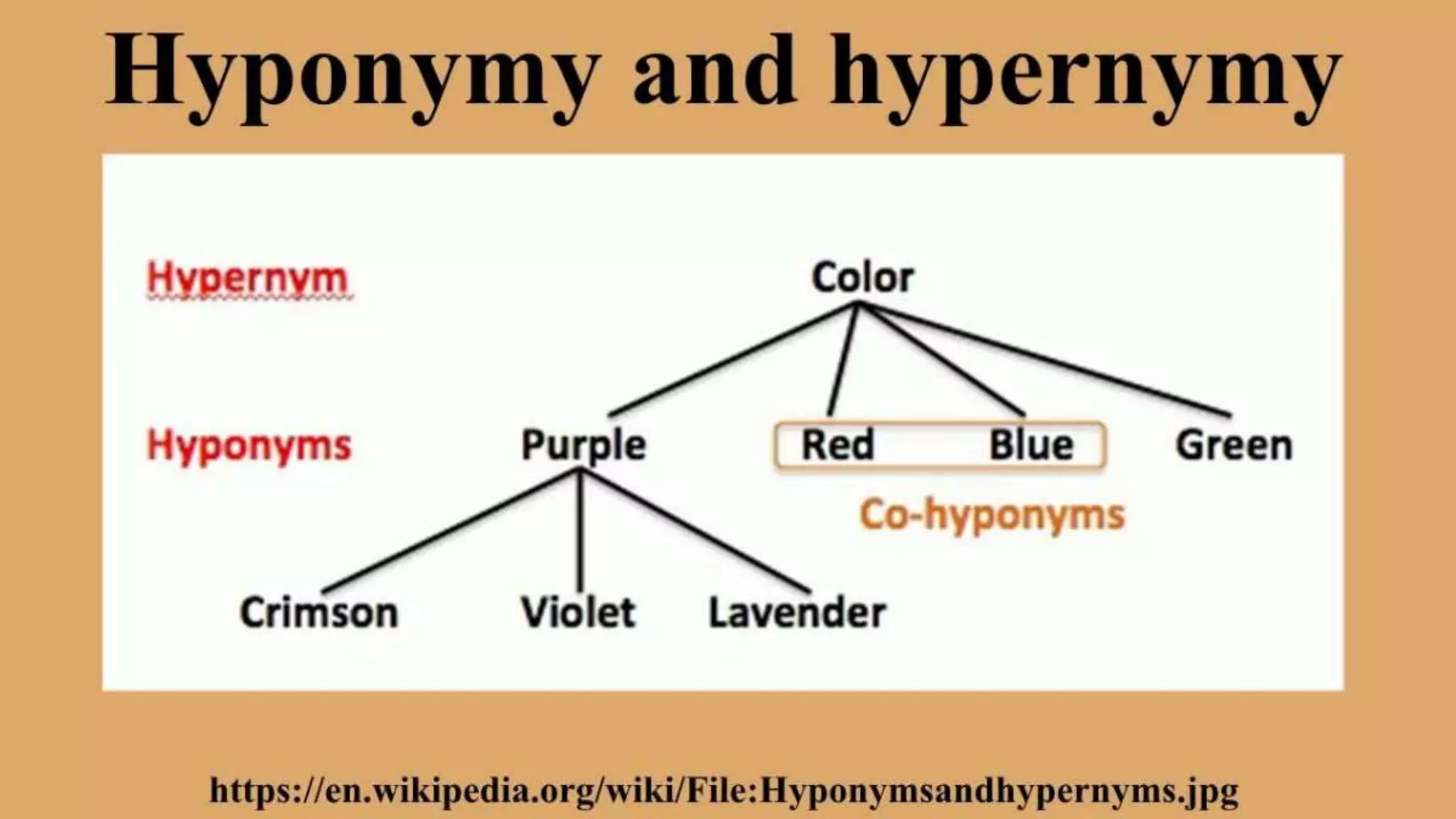 Hyponymy and hypernymy

Hypernym

Color

Hyponyms

Purple

Red

Blue

Green

Co-hyponyms

Crimson

Violet

Lavender

https://en.wikipedia.org/wiki/File:Hyponymsandhypernyms.jpg